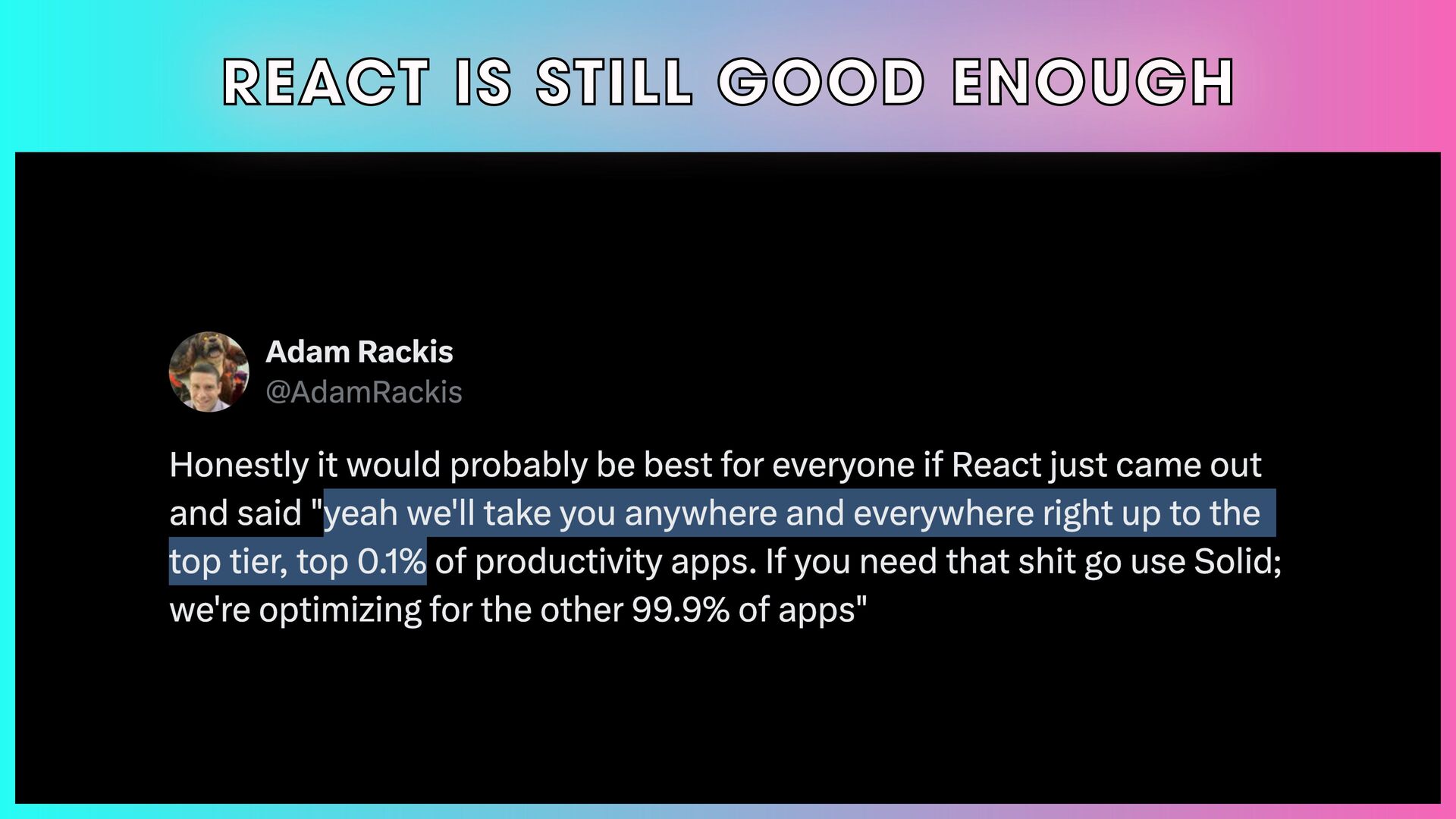 REACT IS STILL GOOD ENOUGH

Adam Rackis
@AdamRackis

Honestly it would probably be best for everyone if React just came out and said "yeah we'll take you anywhere and everywhere right up to the top tier, top 0.1% of productivity apps. If you need that shit go use Solid; we're optimizing for the other 99.9% of apps"